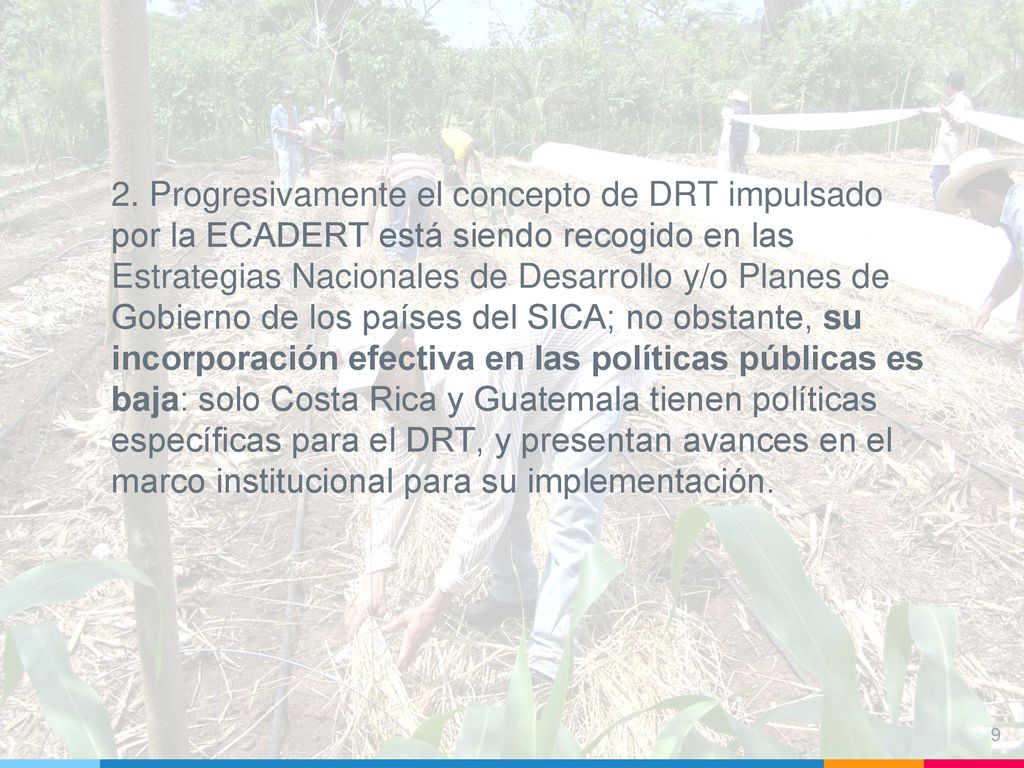 2. Progresivamente el concepto de DRT impulsado por la ECADERT está siendo recogido en las Estrategias Nacionales de Desarrollo y/o Planes de Gobierno de los países del SICA; no obstante, su incorporación efectiva en las políticas públicas es baja: solo Costa Rica y Guatemala tienen políticas específicas para el DRT, y presentan avances en el marco institucional para su implementación.

9